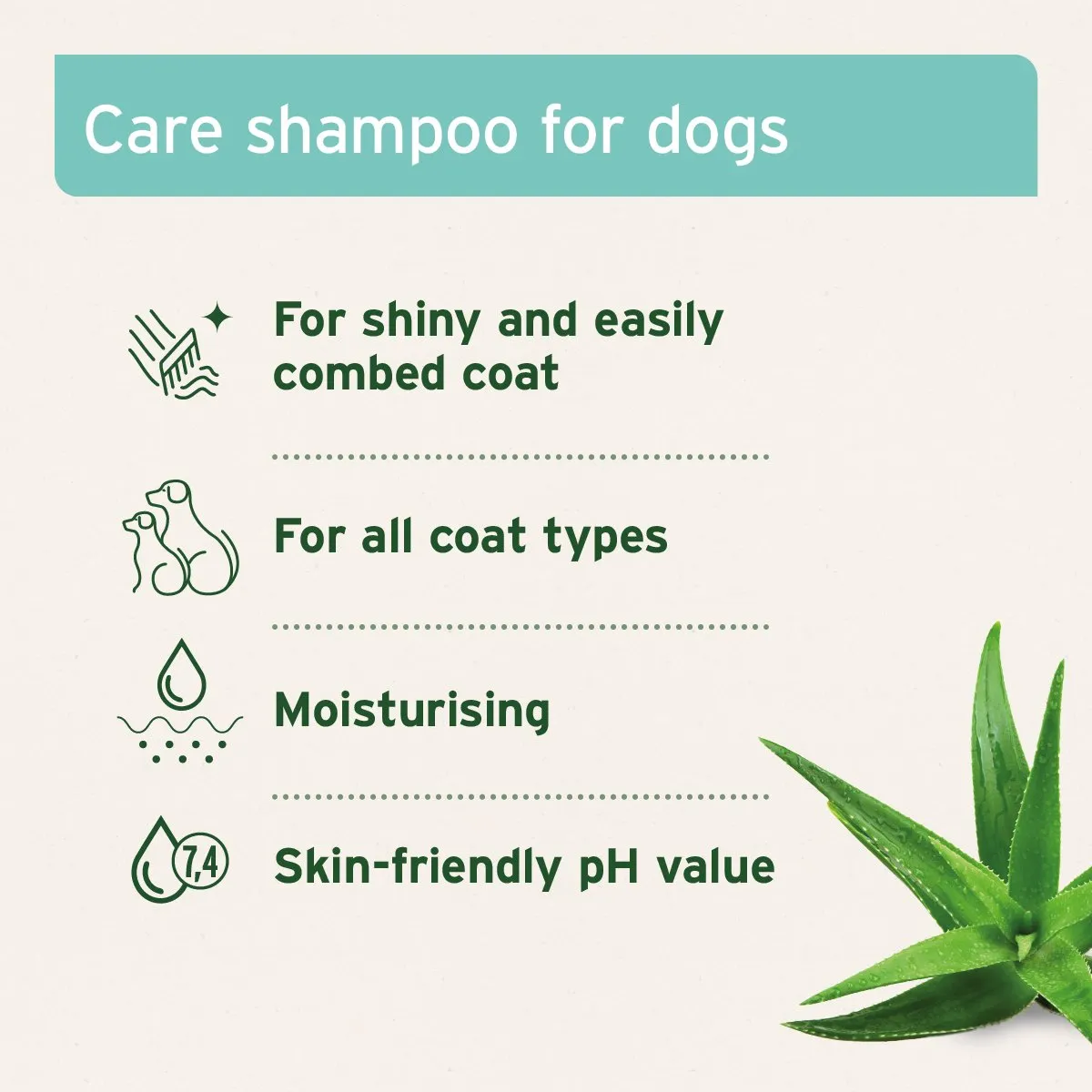 Care shampoo for dogs

For shiny and easily combed coat

For all coat types

Moisturising

7,4

Skin-friendly pH value